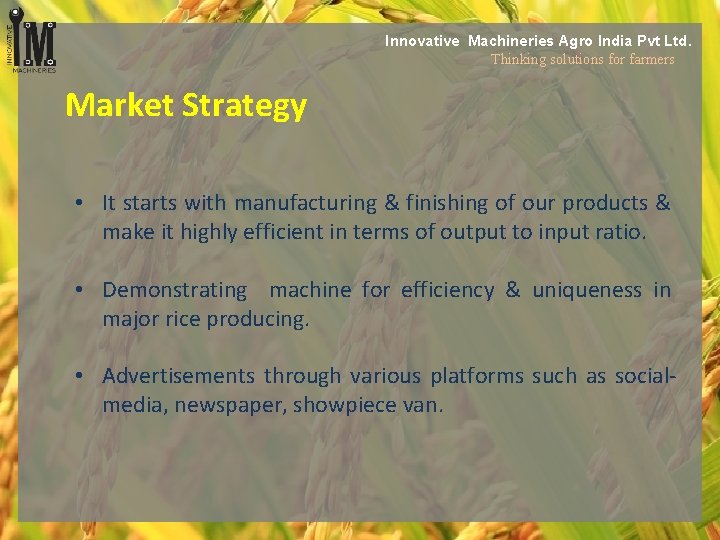 INNOVATIVE IM MACHINERIES

Innovative Machineries Agro India Pvt Ltd.
Thinking solutions for farmers

Market Strategy

• It starts with manufacturing & finishing of our products & make it highly efficient in terms of output to input ratio.

• Demonstrating machine for efficiency & uniqueness in major rice producing.

• Advertisements through various platforms such as social-media, newspaper, showpiece van.